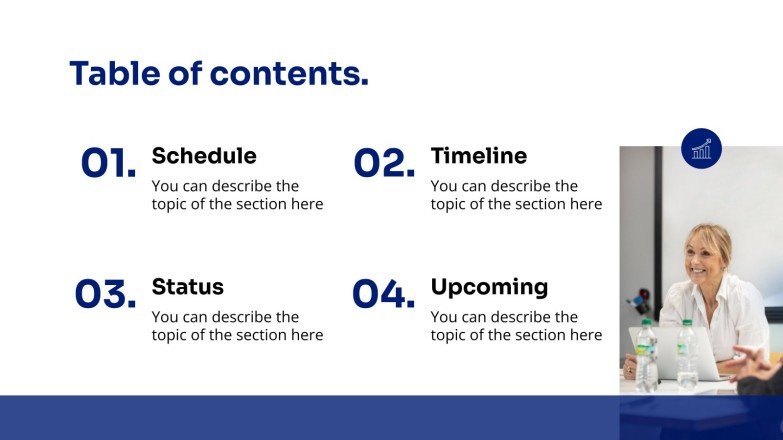 Table of contents.

01. Schedule
You can describe the topic of the section here

02. Timeline
You can describe the topic of the section here

03. Status
You can describe the topic of the section here

04. Upcoming
You can describe the topic of the section here